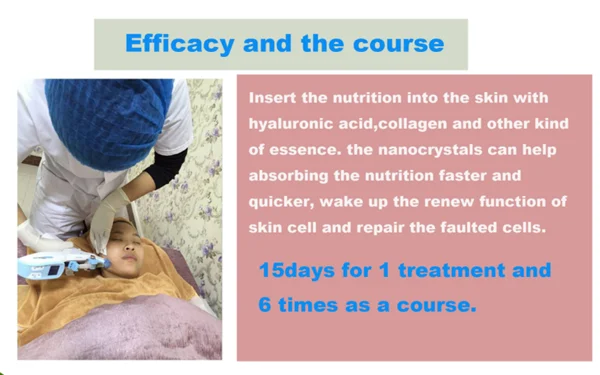 Efficacy and the course

Insert the nutrition into the skin with hyaluronic acid,collagen and other kind of essence. the nanocrystals can help absorbing the nutrition faster and quicker, wake up the renew function of skin cell and repair the faulted cells.

15days for 1 treatment and 6 times as a course.